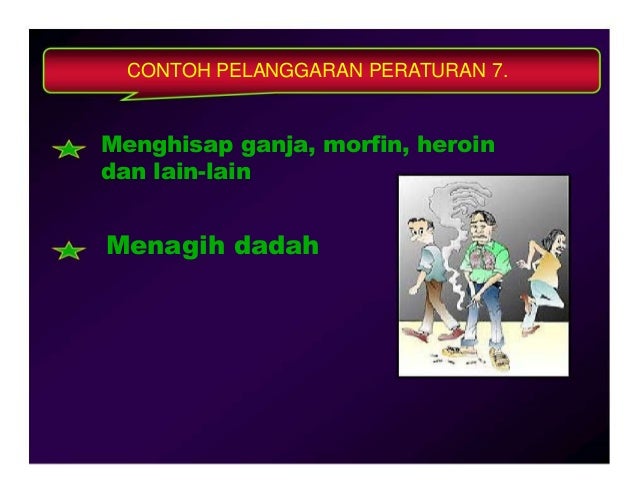 CONTOH PELANGGARAN PERATURAN 7.

Menghisap ganja, morfin, heroin dan lain-lain

Menagih dadah